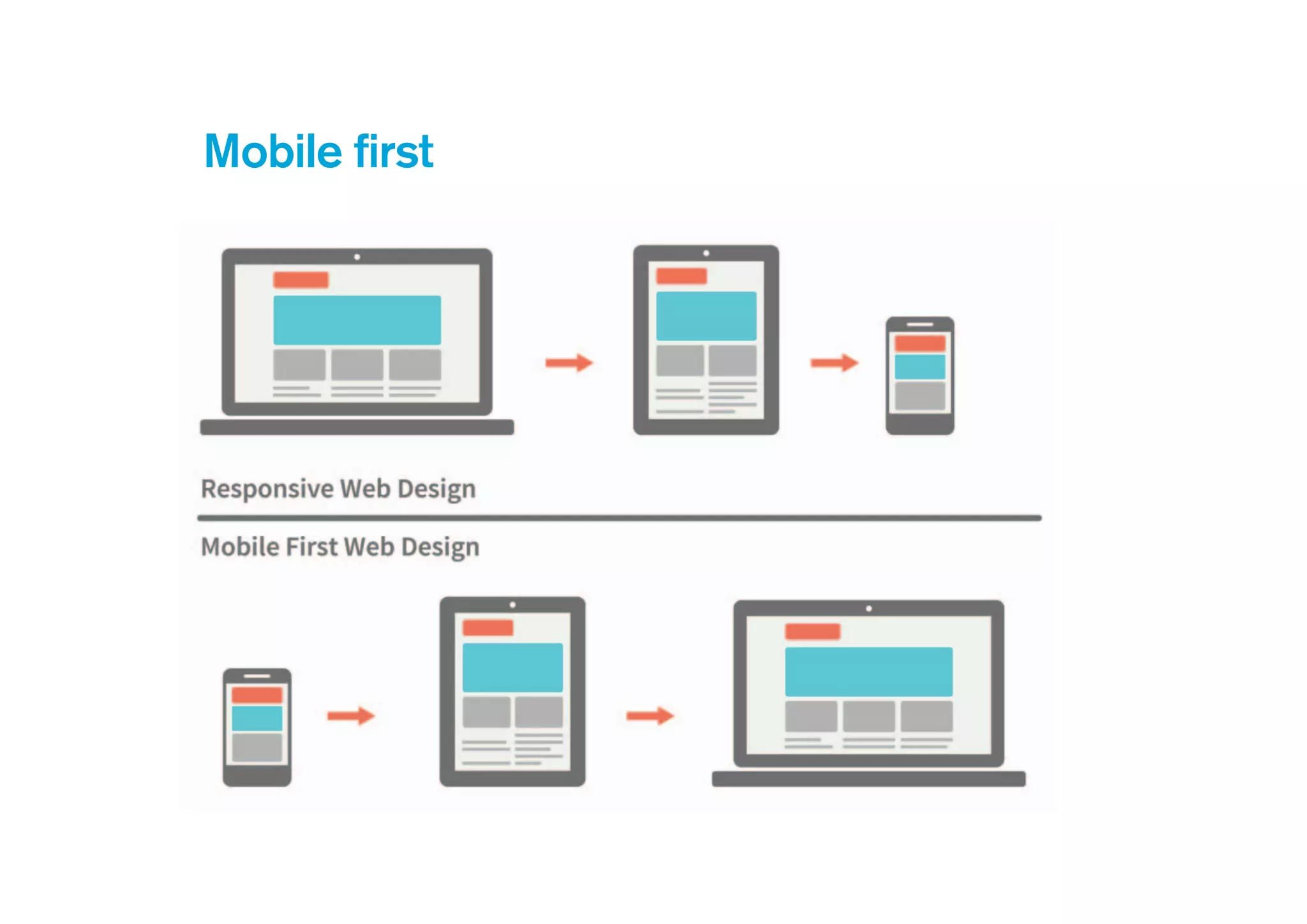 Mobile first

Responsive Web Design

Mobile First Web Design